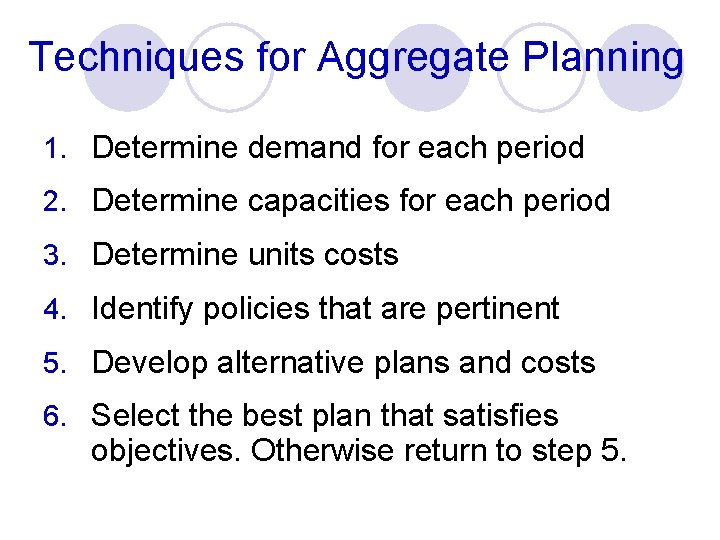 Techniques for Aggregate Planning

1. Determine demand for each period
2. Determine capacities for each period
3. Determine units costs
4. Identify policies that are pertinent
5. Develop alternative plans and costs
6. Select the best plan that satisfies objectives. Otherwise return to step 5.